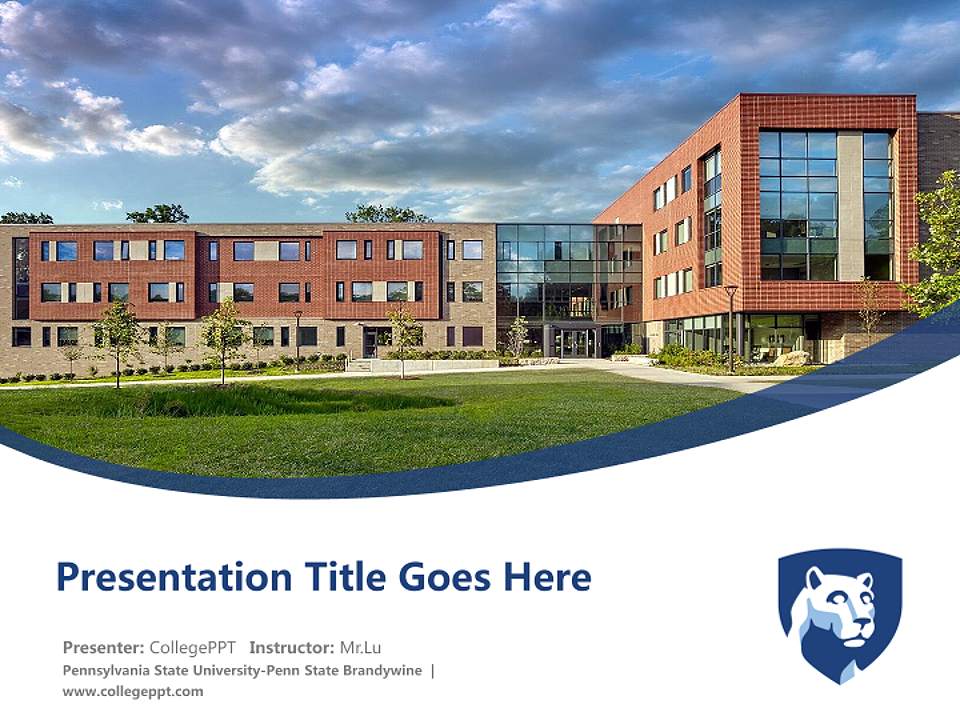 Presentation Title Goes Here

Presenter: CollegePPT Instructor: Mr.Lu
Pennsylvania State University-Penn State Brandywine |
www.collegeppt.com